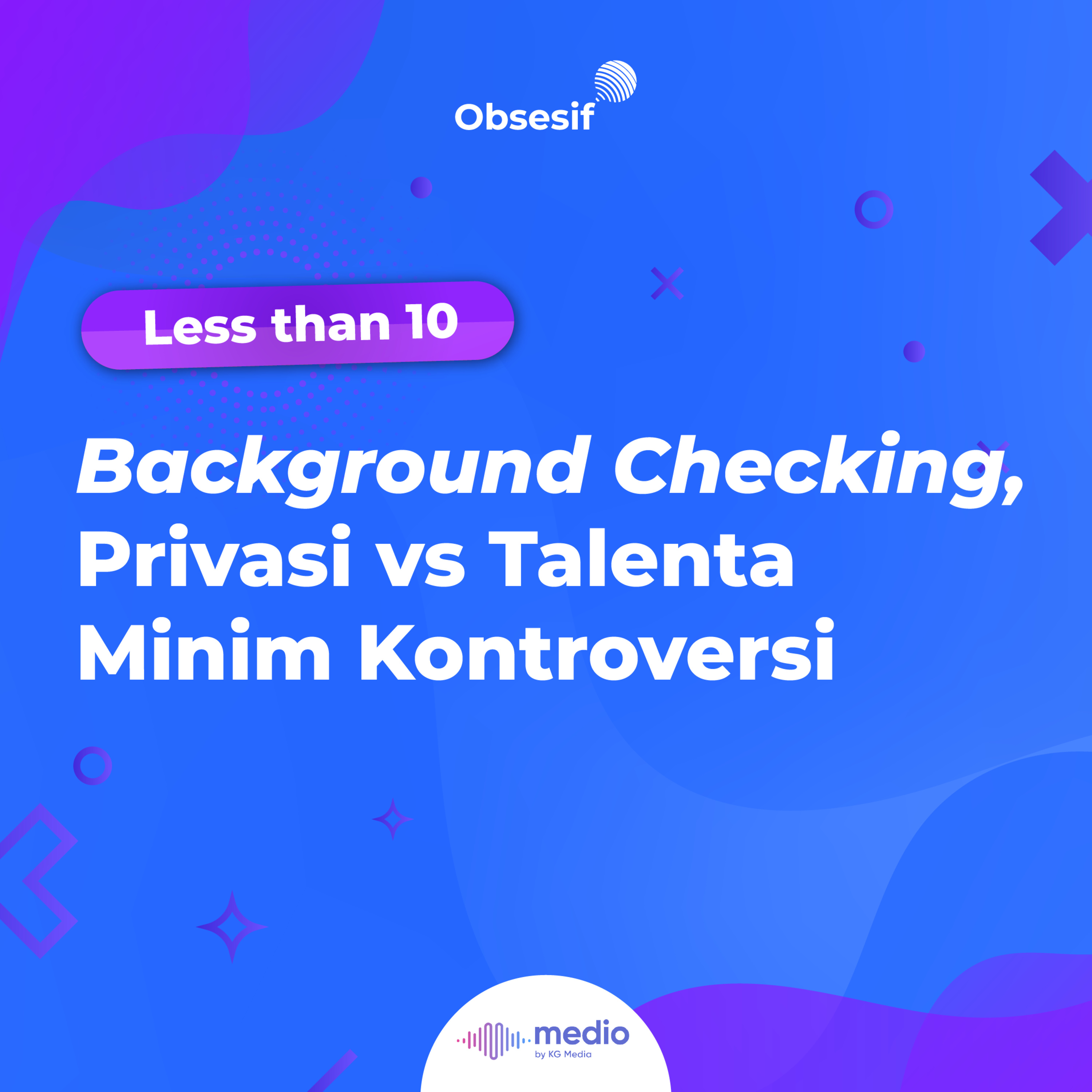 Obsesif

Less than 10

Background Checking, Privasi vs Talenta Minim Kontroversi

medio
by KG Media